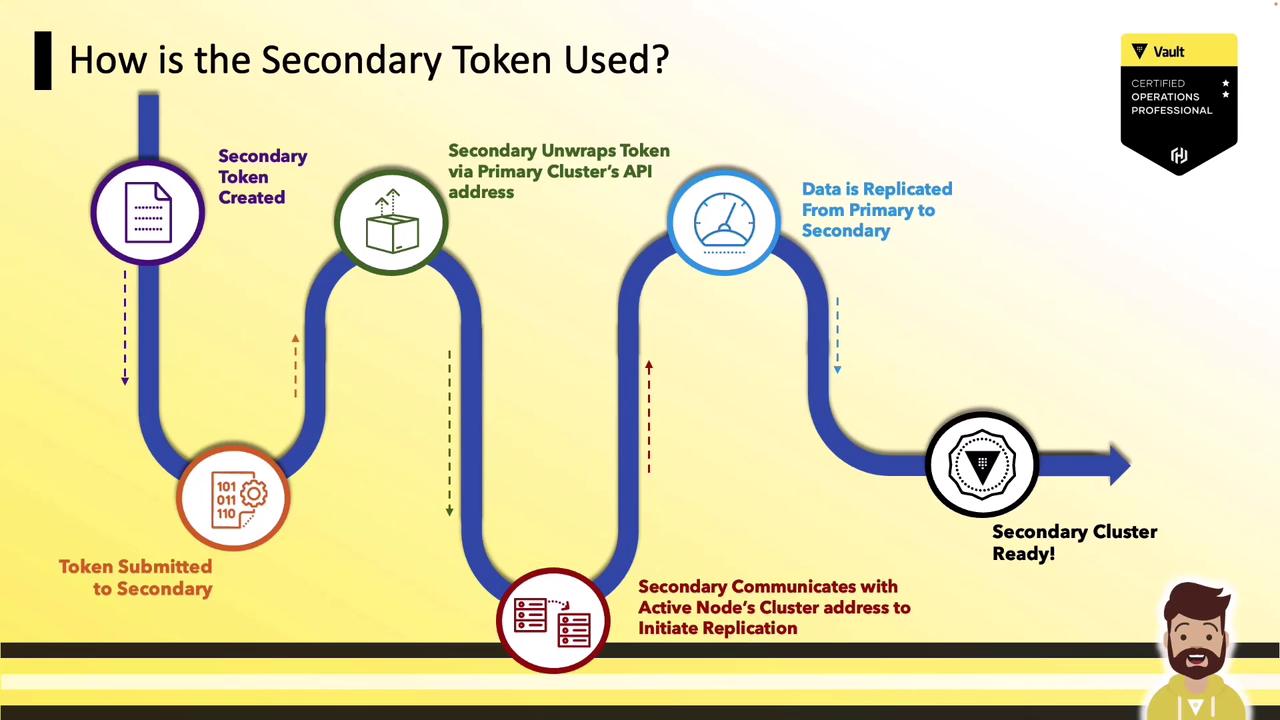 How is the Secondary Token Used?

Vault
CERTIFIED
OPERATIONS
PROFESSIONAL

Secondary Token Created

101
011
110

Token Submitted to Secondary

Secondary Unwraps Token via Primary Cluster's API address

Secondary Communicates with Active Node's Cluster address to Initiate Replication

Data is Replicated From Primary to Secondary

Secondary Cluster Ready!